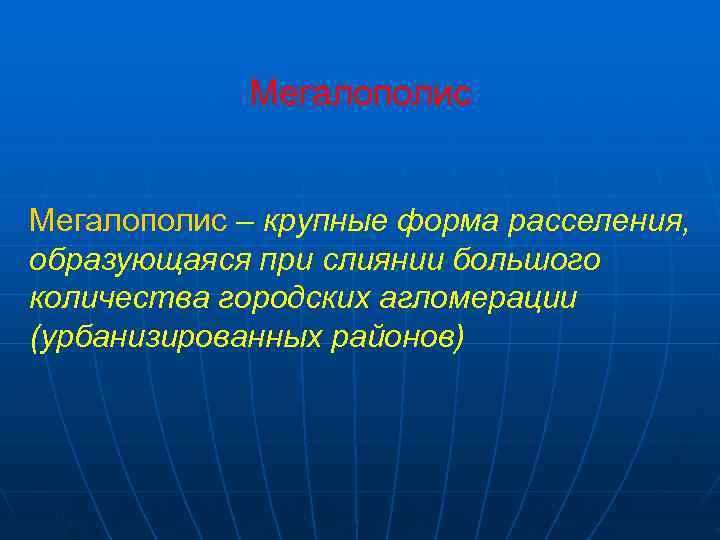 Мегалополис

Мегалополис – крупные форма расселения, образующаяся при слиянии большого количества городских агломерации (урбанизированных районов)